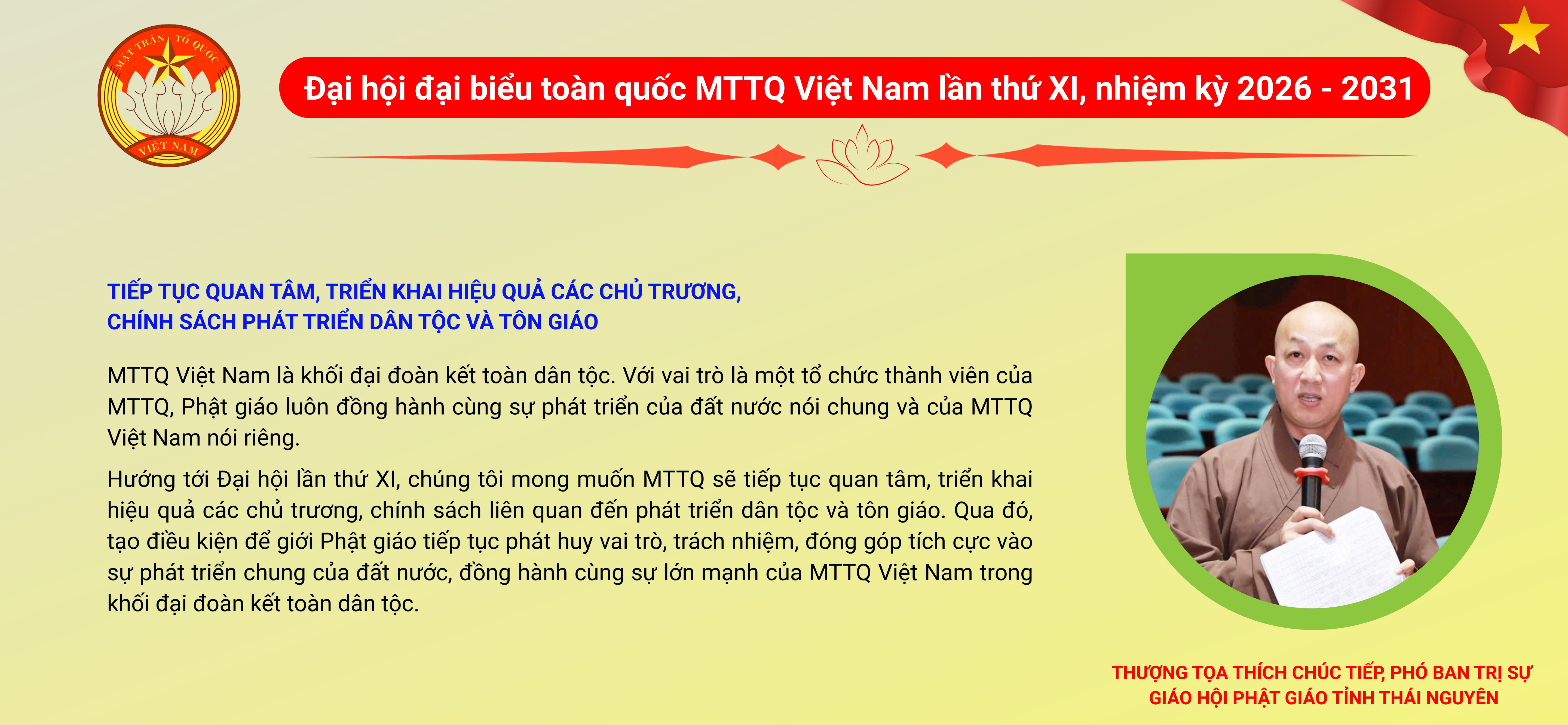 MẶT TRẬN TỔ QUỐC VIỆT NAM

Đại hội đại biểu toàn quốc MTTQ Việt Nam lần thứ XI, nhiệm kỳ 2026 - 2031

TIẾP TỤC QUAN TÂM, TRIỂN KHAI HIỆU QUẢ CÁC CHỦ TRƯƠNG, CHÍNH SÁCH PHÁT TRIỂN DÂN TỘC VÀ TÔN GIÁO

MTTQ Việt Nam là khối đại đoàn kết toàn dân tộc. Với vai trò là một tổ chức thành viên của MTTQ, Phật giáo luôn đồng hành cùng sự phát triển của đất nước nói chung và của MTTQ Việt Nam nói riêng.

Hướng tới Đại hội lần thứ XI, chúng tôi mong muốn MTTQ sẽ tiếp tục quan tâm, triển khai hiệu quả các chủ trương, chính sách liên quan đến phát triển dân tộc và tôn giáo. Qua đó, tạo điều kiện để giới Phật giáo tiếp tục phát huy vai trò, trách nhiệm, đóng góp tích cực vào sự phát triển chung của đất nước, đồng hành cùng sự lớn mạnh của MTTQ Việt Nam trong khối đại đoàn kết toàn dân tộc.

THƯỢNG TỌA THÍCH CHÚC TIẾP, PHÓ BAN TRỊ SỰ GIÁO HỘI PHẬT GIÁO TỈNH THÁI NGUYÊN